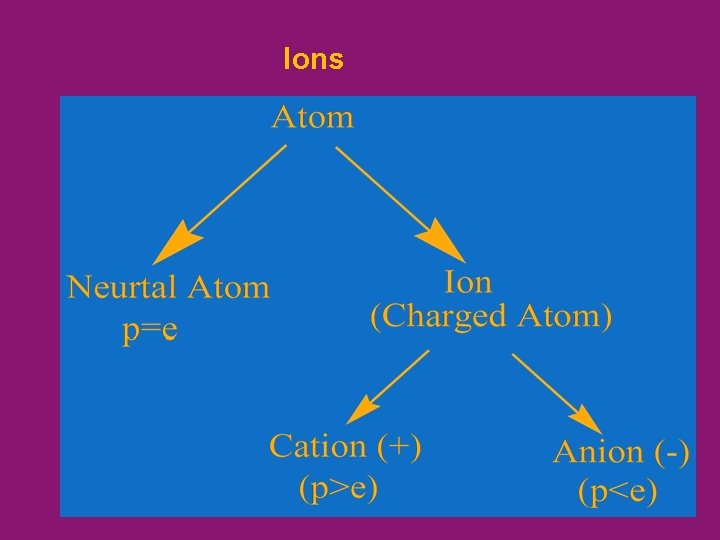 Ions

Atom

Neurtal Atom
p=e

Ion
(Charged Atom)

Cation (+)
(p>e)

Anion (-)
(p<e)